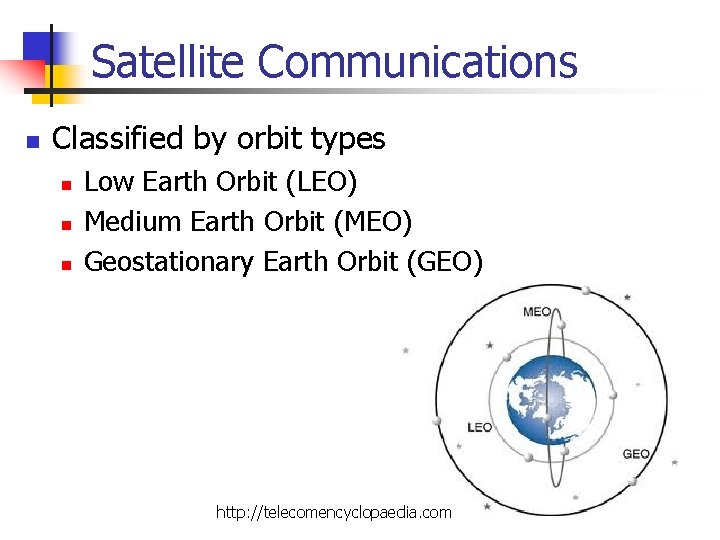 Satellite Communications

Classified by orbit types

Low Earth Orbit (LEO)

Medium Earth Orbit (MEO)

Geostationary Earth Orbit (GEO)

MEO

LEO

GEO

http://telecomencyclopaedia.com